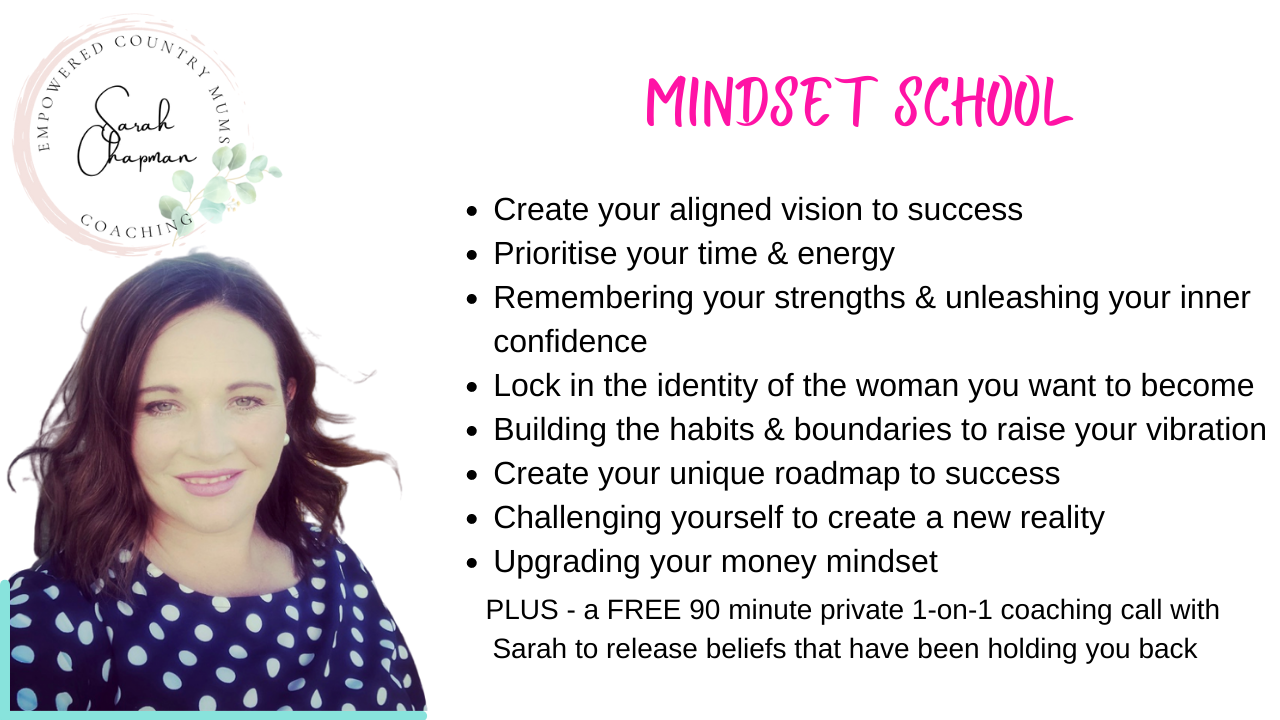 EMPOWERED COUNTRY MUMS
Sarah Chapman
COACHING

MINDSET SCHOOL

- Create your aligned vision to success
- Prioritise your time & energy
- Remembering your strengths & unleashing your inner confidence
- Lock in the identity of the woman you want to become
- Building the habits & boundaries to raise your vibration
- Create your unique roadmap to success
- Challenging yourself to create a new reality
- Upgrading your money mindset

PLUS - a FREE 90 minute private 1-on-1 coaching call with Sarah to release beliefs that have been holding you back